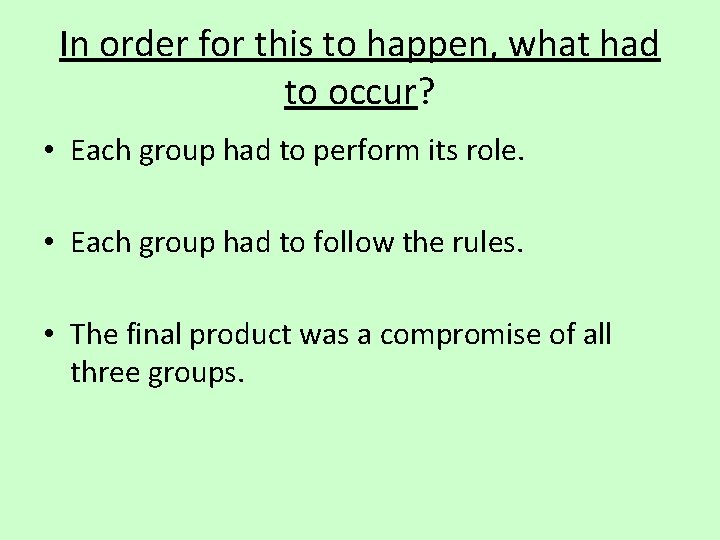 In order for this to happen, what had to occur?

• Each group had to perform its role.

• Each group had to follow the rules.

• The final product was a compromise of all three groups.